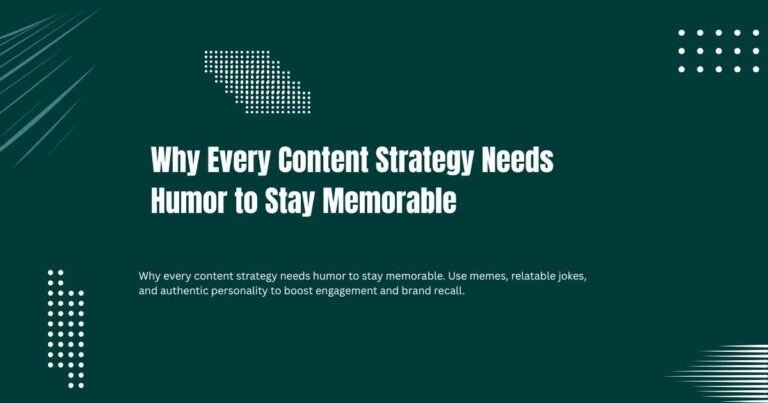 Why Every Content Strategy Needs Humor to Stay Memorable

Why every content strategy needs humor to stay memorable. Use memes, relatable jokes, and authentic personality to boost engagement and brand recall.